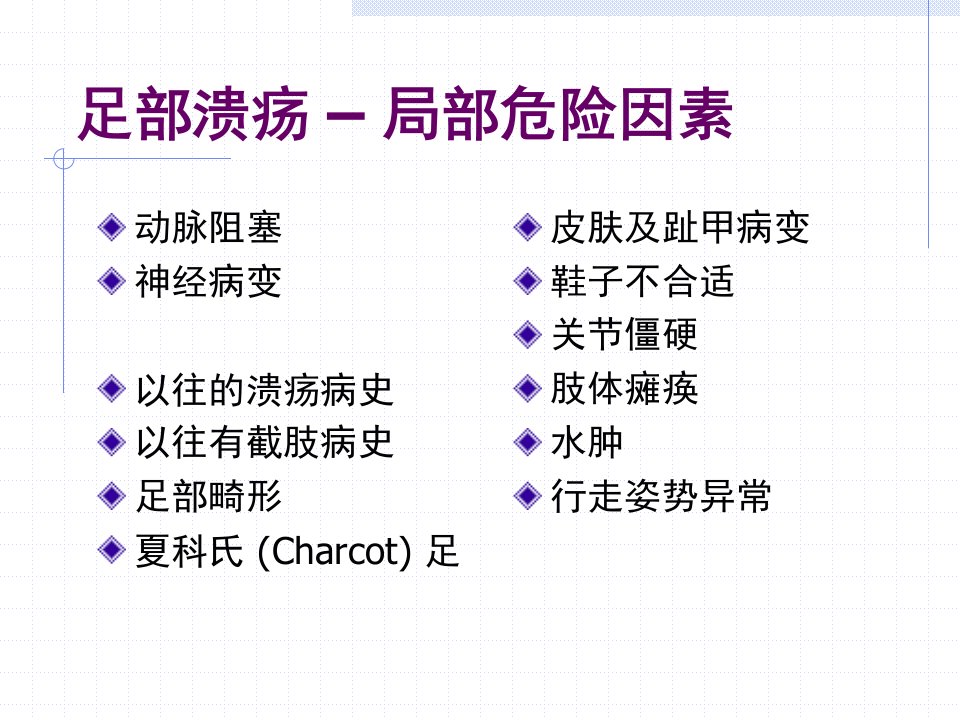 足部溃疡 – 局部危险因素

动脉阻塞
神经病变

以往的溃疡病史
以往有截肢病史
足部畸形
夏科氏 (Charcot) 足

皮肤及趾甲病变
鞋子不合适
关节僵硬
肢体瘫痪
水肿
行走姿势异常